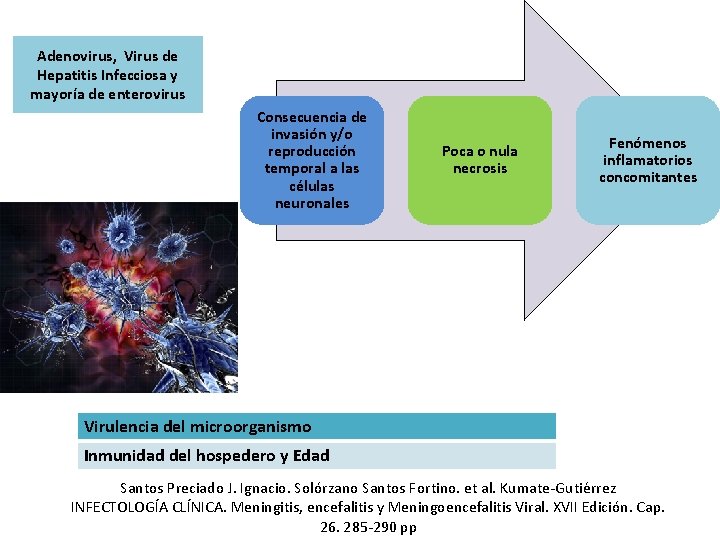 Adenovirus, Virus de Hepatitis Infecciosa y mayoría de enterovirus

Consecuencia de invasión y/o reproducción temporal a las células neuronales

Poca o nula necrosis

Fenómenos inflamatorios concomitantes

Virulencia del microorganismo

Inmunidad del hospedero y Edad

Santos Preciado J. Ignacio. Solórzano Santos Fortino. et al. Kumate-Gutiérrez INFECTOLOGÍA CLÍNICA. Meningitis, encefalitis y Meningoencefalitis Viral. XVII Edición. Cap. 26. 285-290 pp